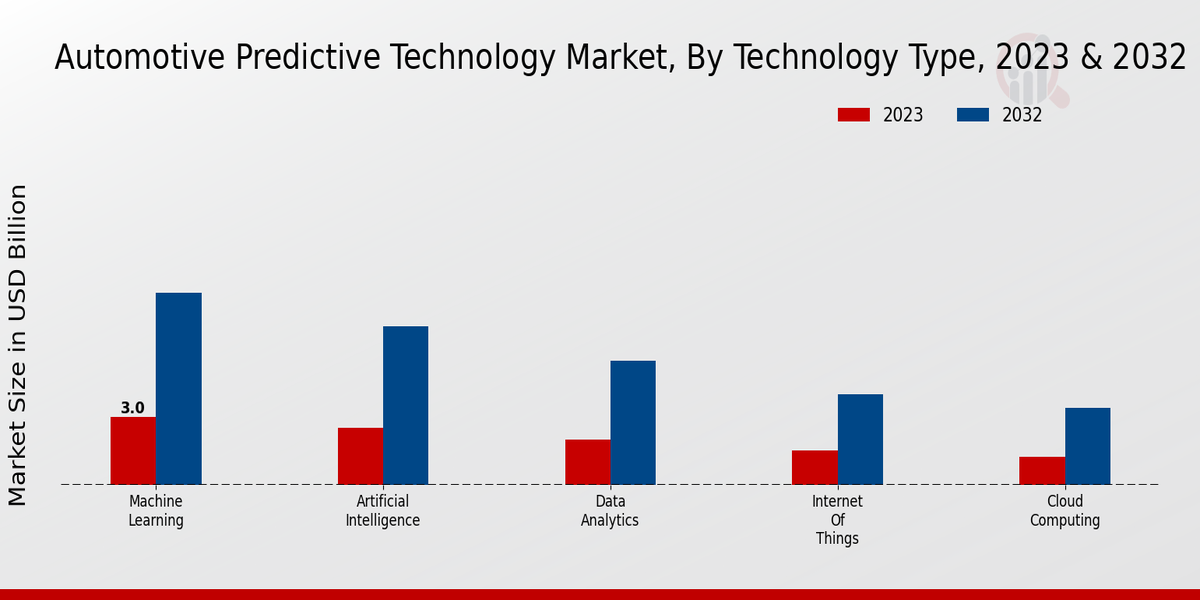 Automotive Predictive Technology Market, By Technology Type, 2023 & 2032

2023 2032

Market Size in USD Billion

3.0

Machine Learning

Artificial Intelligence

Data Analytics

Internet Of Things

Cloud Computing